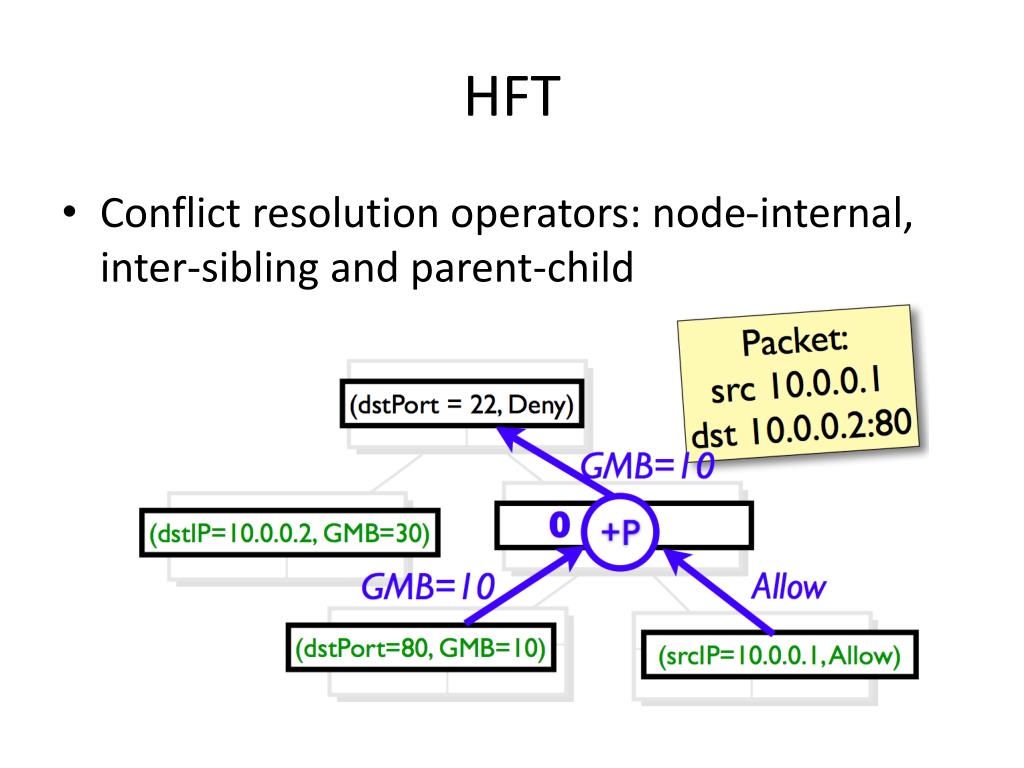 HFT

• Conflict resolution operators: node-internal, inter-sibling and parent-child

Packet:
src 10.0.0.1
dst 10.0.0.2:80

(dstPort = 22, Deny)

GMB=10

(dstIP=10.0.0.2, GMB=30)

0 +P

GMB=10

Allow

(dstPort=80, GMB=10)

(srcIP=10.0.0.1, Allow)